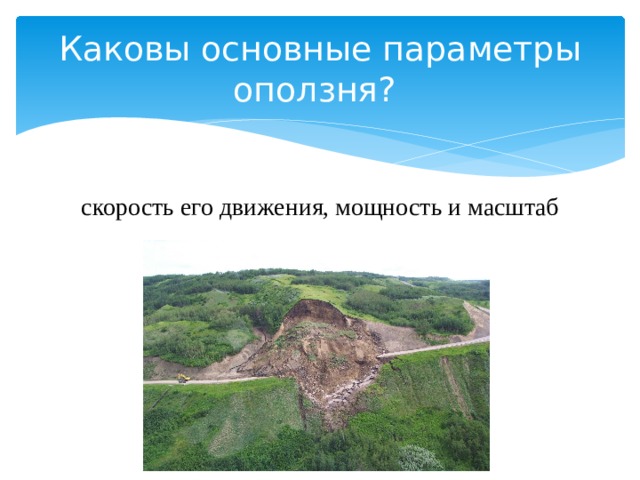 Каковы основные параметры оползня?

скорость его движения, мощность и масштаб